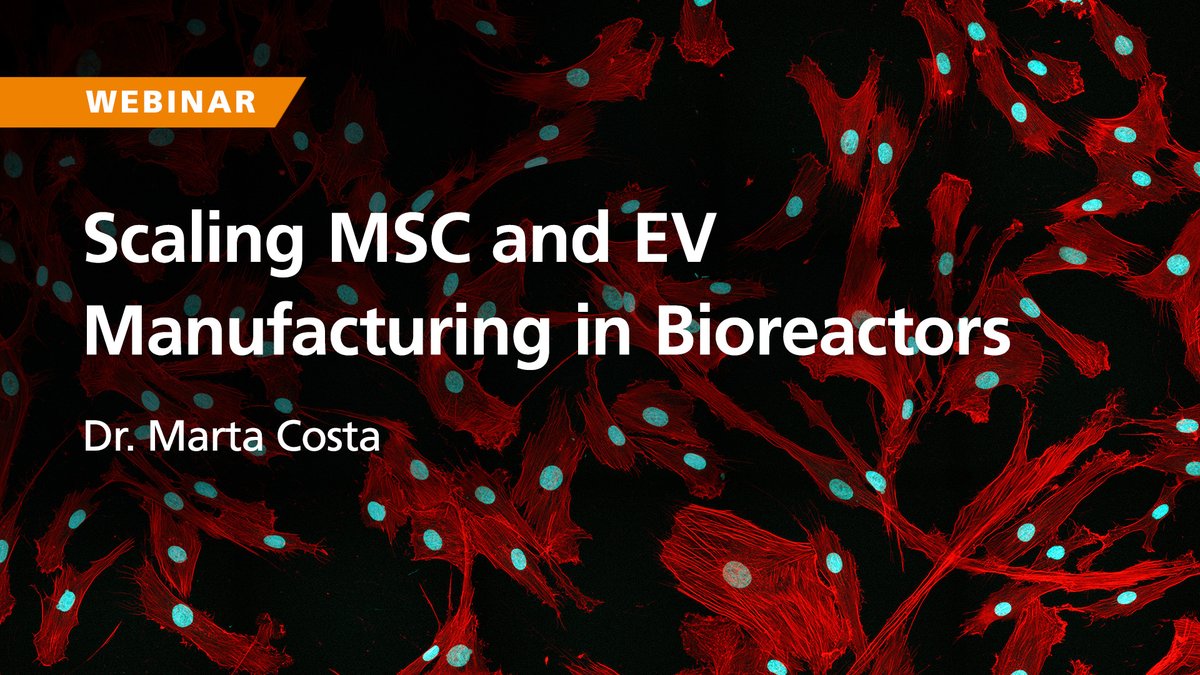 WEBINAR

Scaling MSC and EV Manufacturing in Bioreactors

Dr. Marta Costa